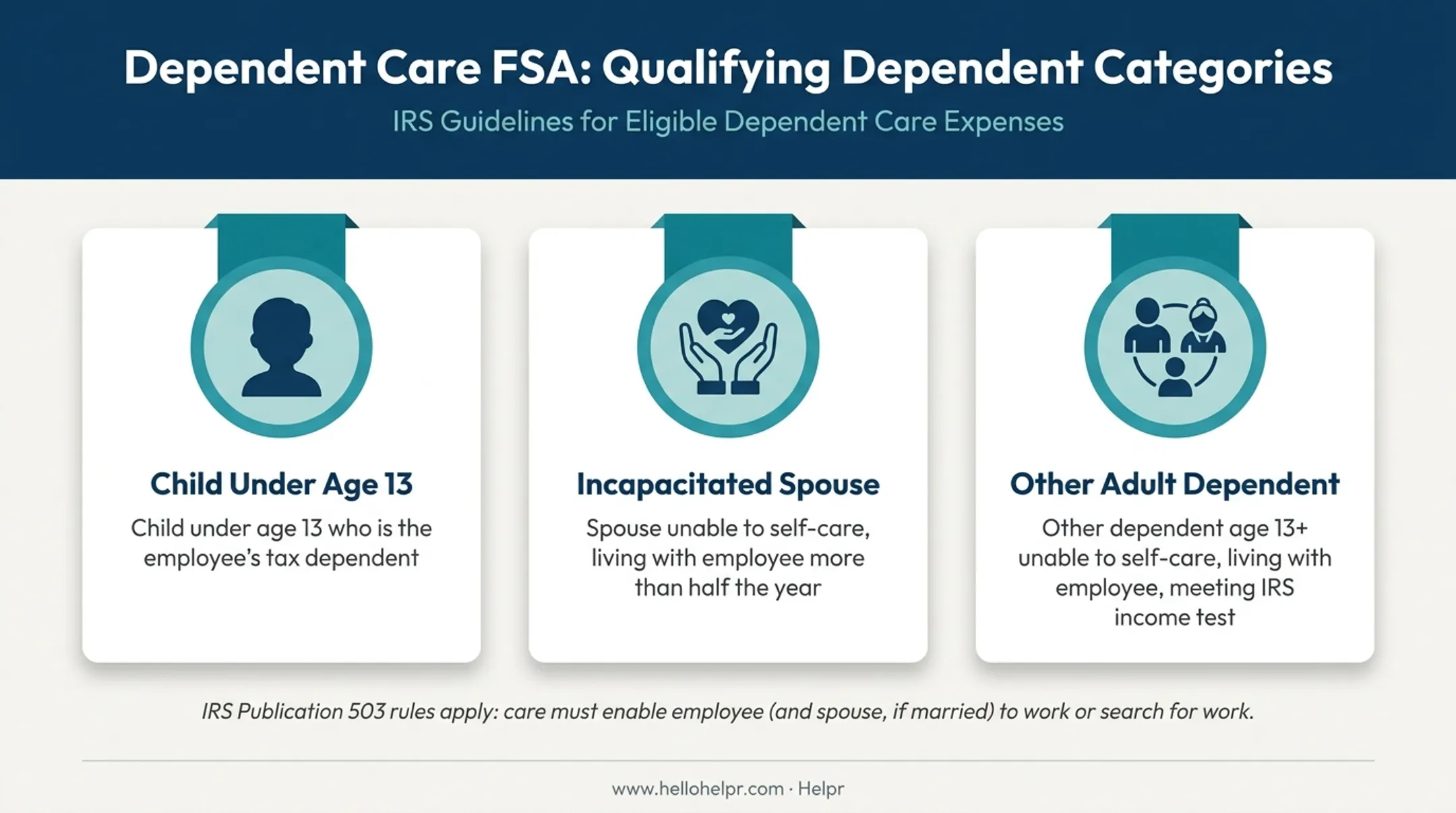 Dependent Care FSA: Qualifying Dependent Categories

IRS Guidelines for Eligible Dependent Care Expenses

Child Under Age 13

Child under age 13 who is the employee's tax dependent

Incapacitated Spouse

Spouse unable to self-care, living with employee more than half the year

Other Adult Dependent

Other dependent age 13+ unable to self-care, living with employee, meeting IRS income test

IRS Publication 503 rules apply: care must enable employee (and spouse, if married) to work or search for work.

www.hellohelpr.com · Helpr